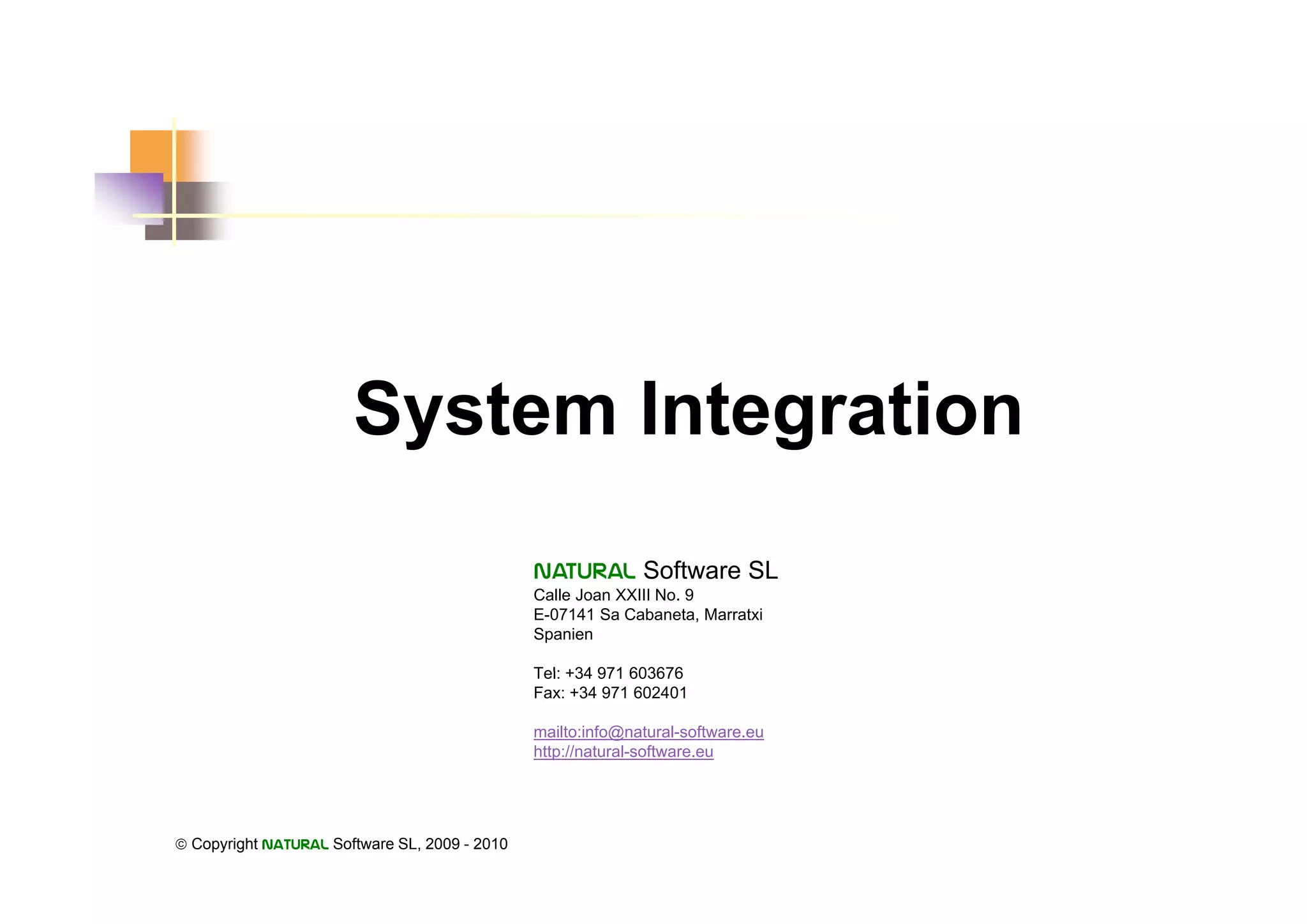 System Integration

NATURAL Software SL
Calle Joan XXIII No. 9
E-07141 Sa Cabaneta, Marratxi
Spanien

Tel: +34 971 603676
Fax: +34 971 602401

mailto:info@natural-software.eu
http://natural-software.eu

© Copyright NATURAL Software SL, 2009 - 2010